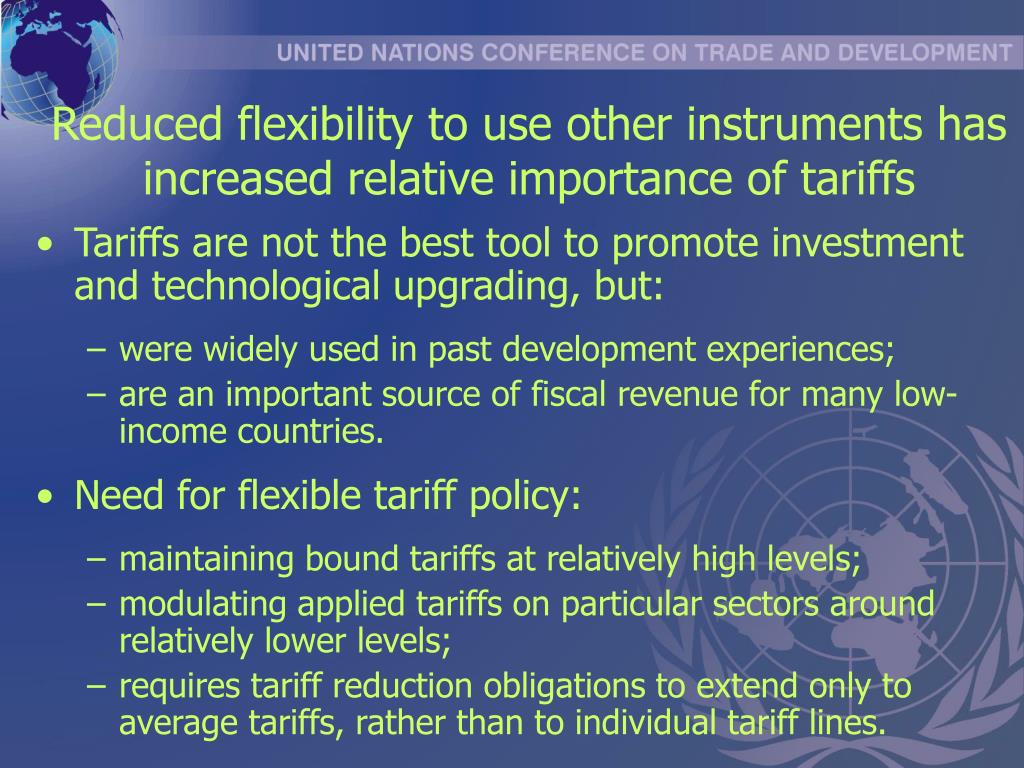 UNITED NATIONS CONFERENCE ON TRADE AND DEVELOPMENT

Reduced flexibility to use other instruments has increased relative importance of tariffs

• Tariffs are not the best tool to promote investment and technological upgrading, but:
– were widely used in past development experiences;
– are an important source of fiscal revenue for many low-income countries.

• Need for flexible tariff policy:
– maintaining bound tariffs at relatively high levels;
– modulating applied tariffs on particular sectors around relatively lower levels;
– requires tariff reduction obligations to extend only to average tariffs, rather than to individual tariff lines.